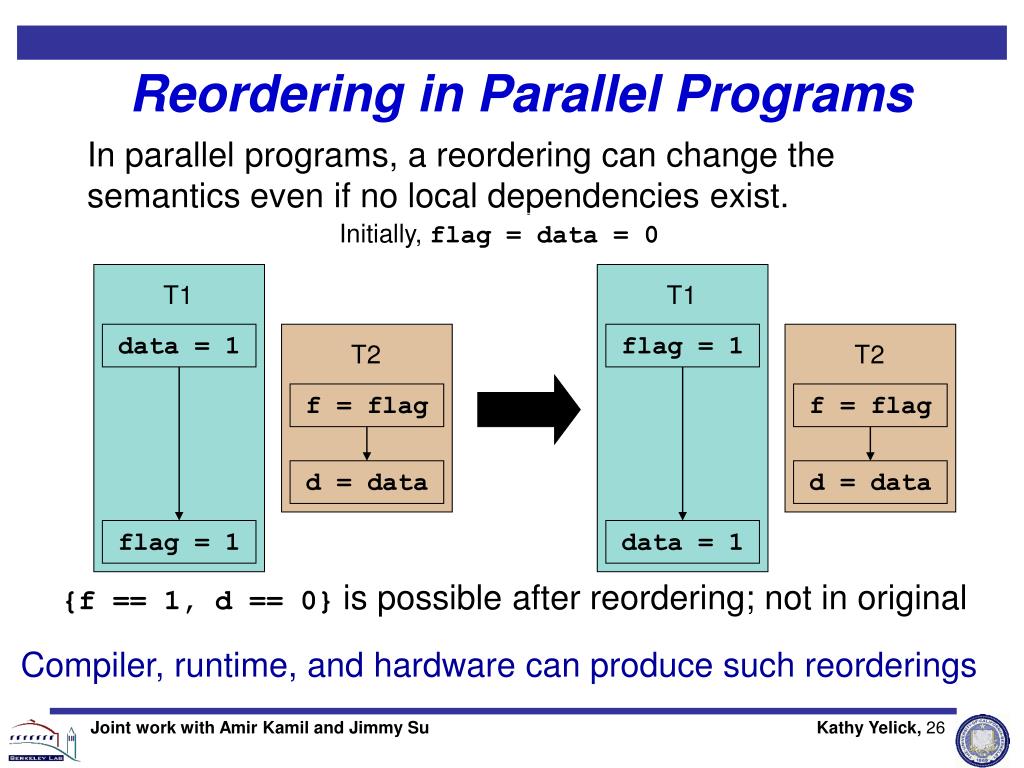 Reordering in Parallel Programs

In parallel programs, a reordering can change the semantics even if no local dependencies exist.

Initially, flag = data = 0

T1

data = 1

flag = 1

T2

f = flag

d = data

T1

flag = 1

data = 1

T2

f = flag

d = data

{f == 1, d == 0} is possible after reordering; not in original

Compiler, runtime, and hardware can produce such reorderings

BERKELEY LAB

Joint work with Amir Kamil and Jimmy Su

Kathy Yelick, 26